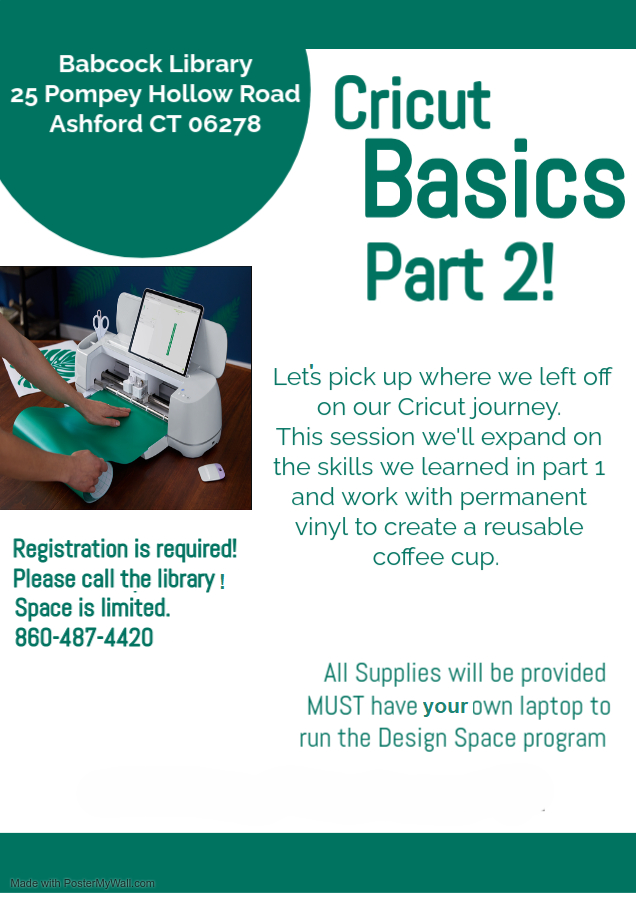 Babcock Library
25 Pompey Hollow Road
Ashford CT 06278

Cricut Basics Part 2!

Let's pick up where we left off on our Cricut journey. This session we'll expand on the skills we learned in part 1 and work with permanent vinyl to create a reusable coffee cup.

Registration is required! Please call the library ! Space is limited. 860-487-4420

All Supplies will be provided MUST have your own laptop to run the Design Space program

Made with PosterMyWall.com